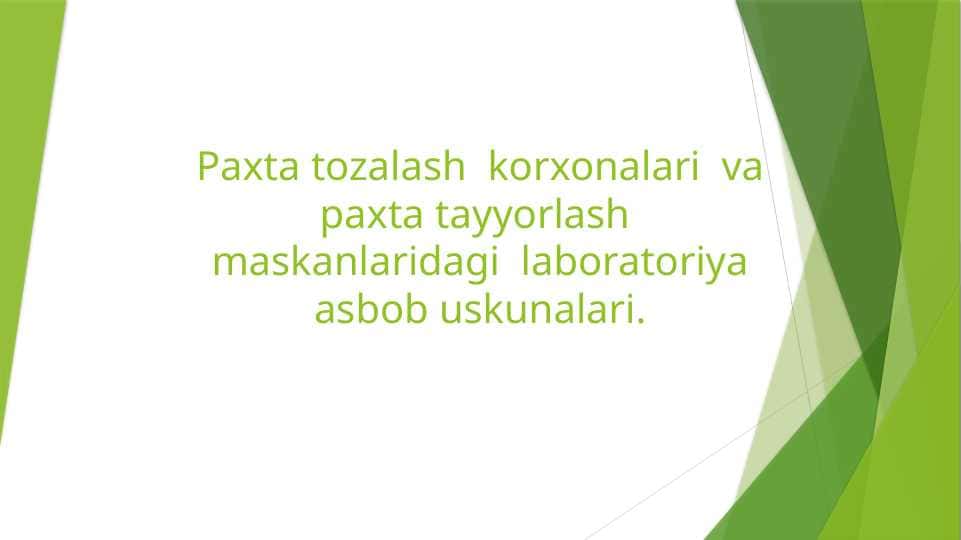 Paxta tozalash korxonalari va paxta tayyorlash maskanlaridagi laboratoriya asbob uskunalari.